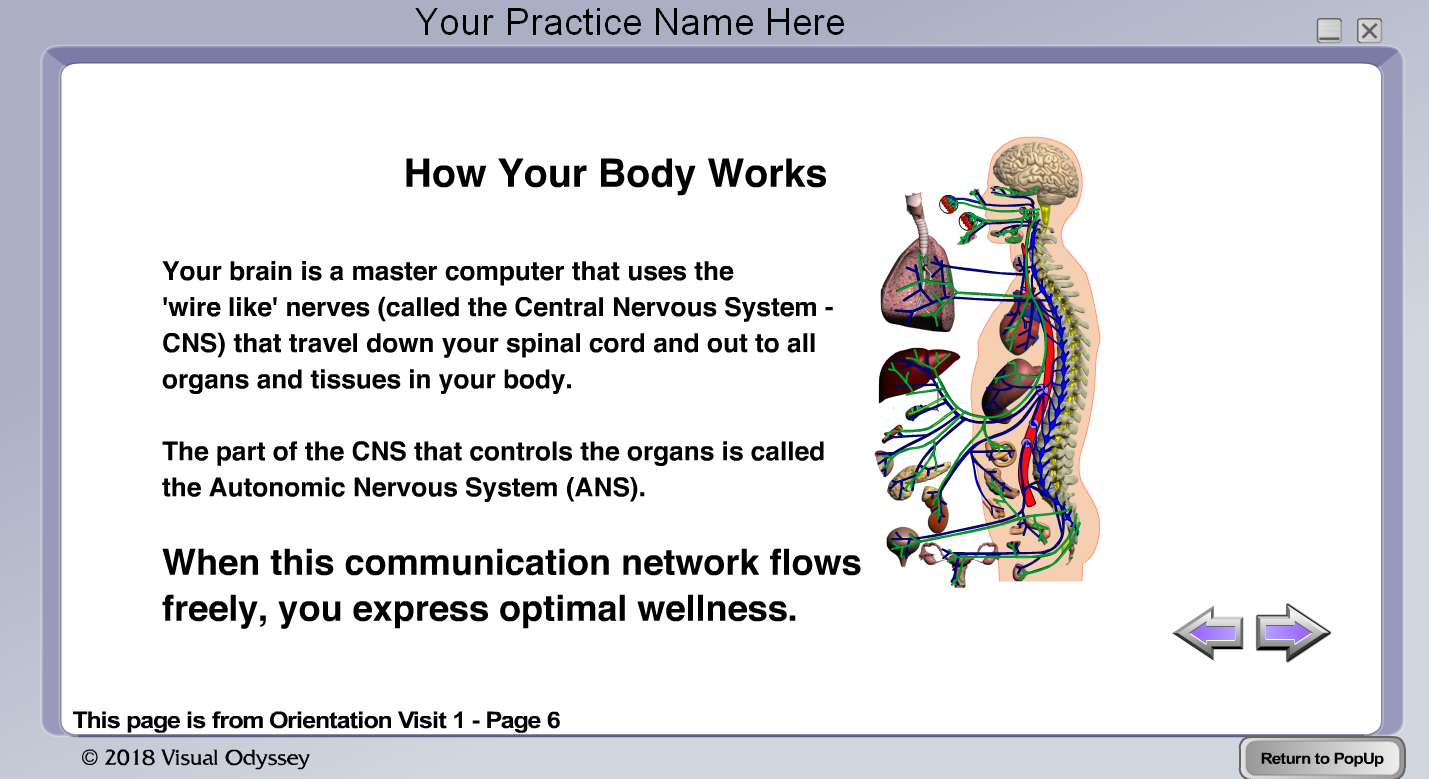 Your Practice Name Here

How Your Body Works

Your brain is a master computer that uses the 'wire like' nerves (called the Central Nervous System - CNS) that travel down your spinal cord and out to all organs and tissues in your body.

The part of the CNS that controls the organs is called the Autonomic Nervous System (ANS).

When this communication network flows freely, you express optimal wellness.

This page is from Orientation Visit 1 - Page 6

© 2018 Visual Odyssey

Return to PopUp